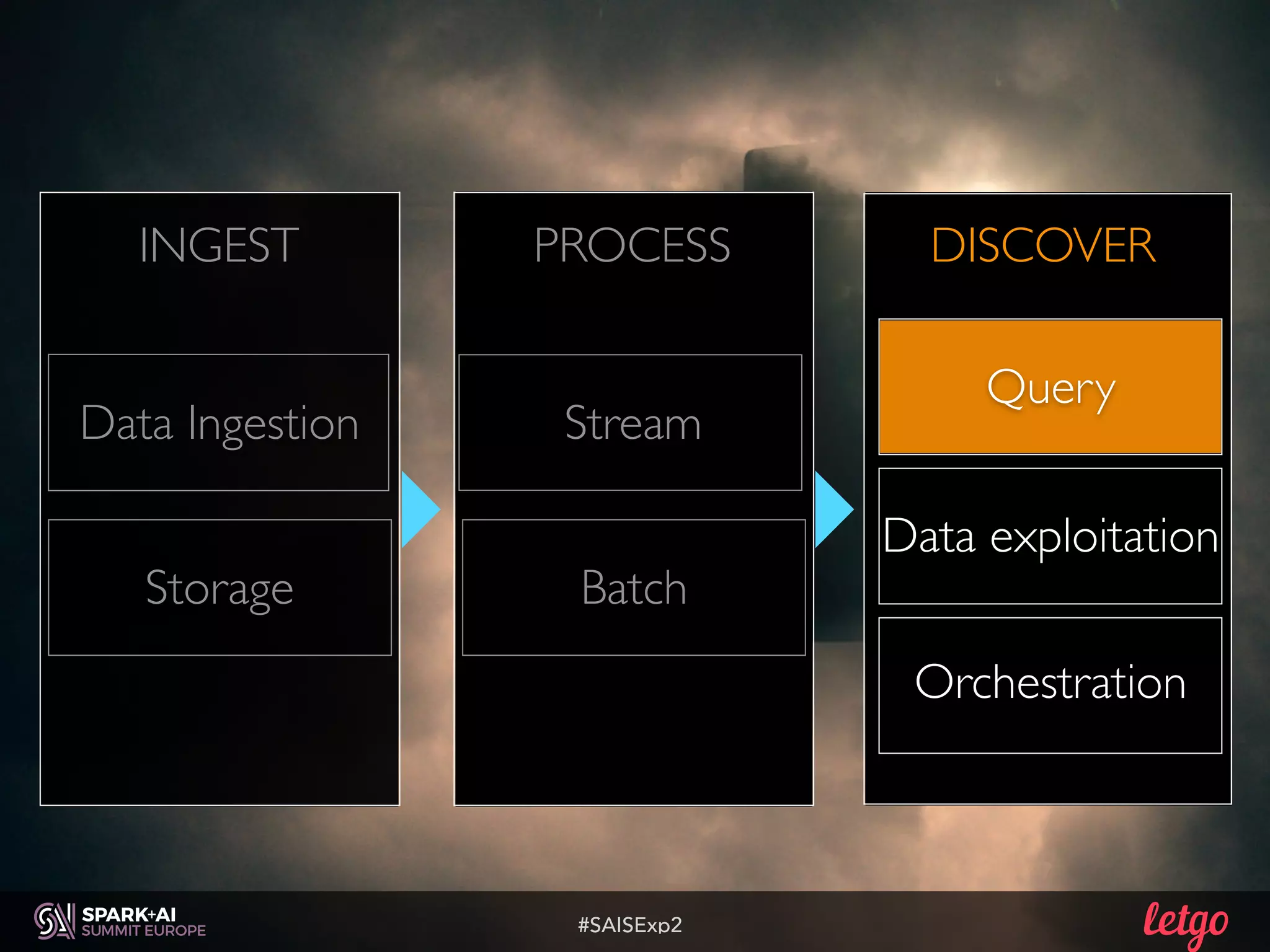 INGEST

Data Ingestion

Storage

PROCESS

Stream

Batch

DISCOVER

Query

Data exploitation

Orchestration

SPARK+AI
SUMMIT EUROPE

#SAISExp2

letgo